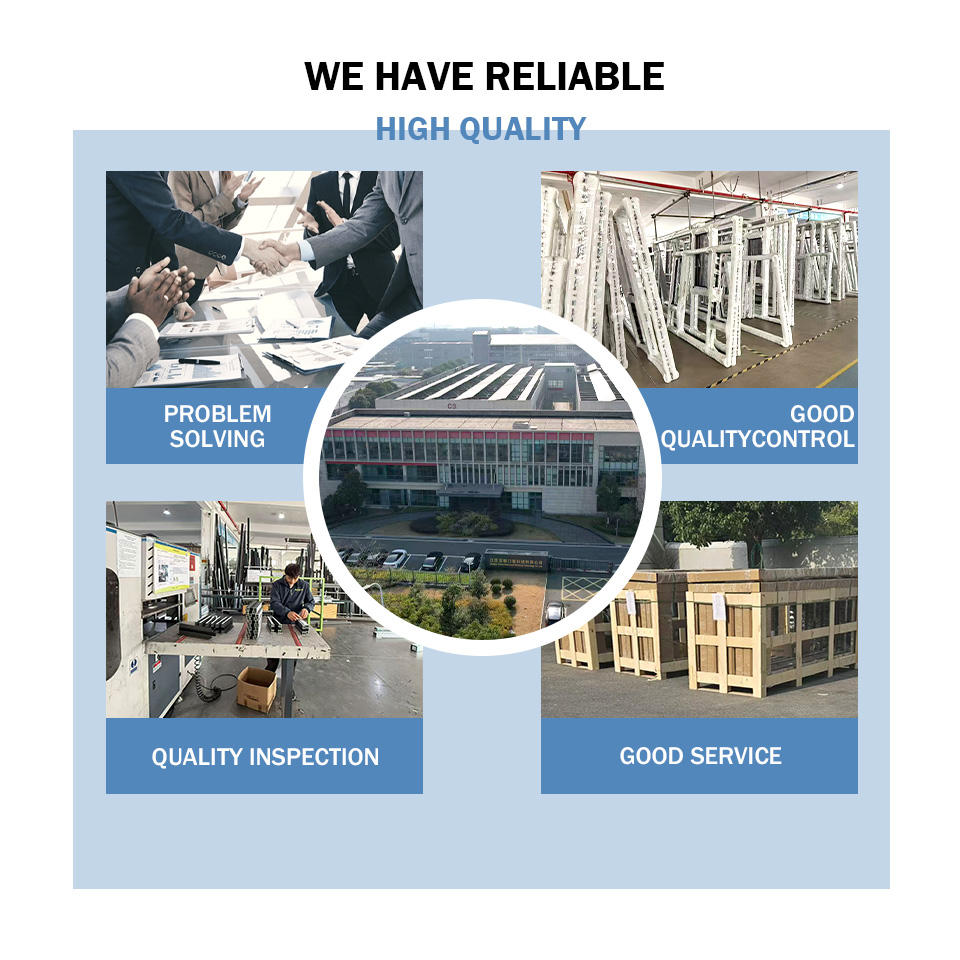 WE HAVE RELIABLE
HIGH QUALITY

PROBLEM
SOLVING

GOOD
QUALITYCONTROL

QUALITY INSPECTION

GOOD SERVICE